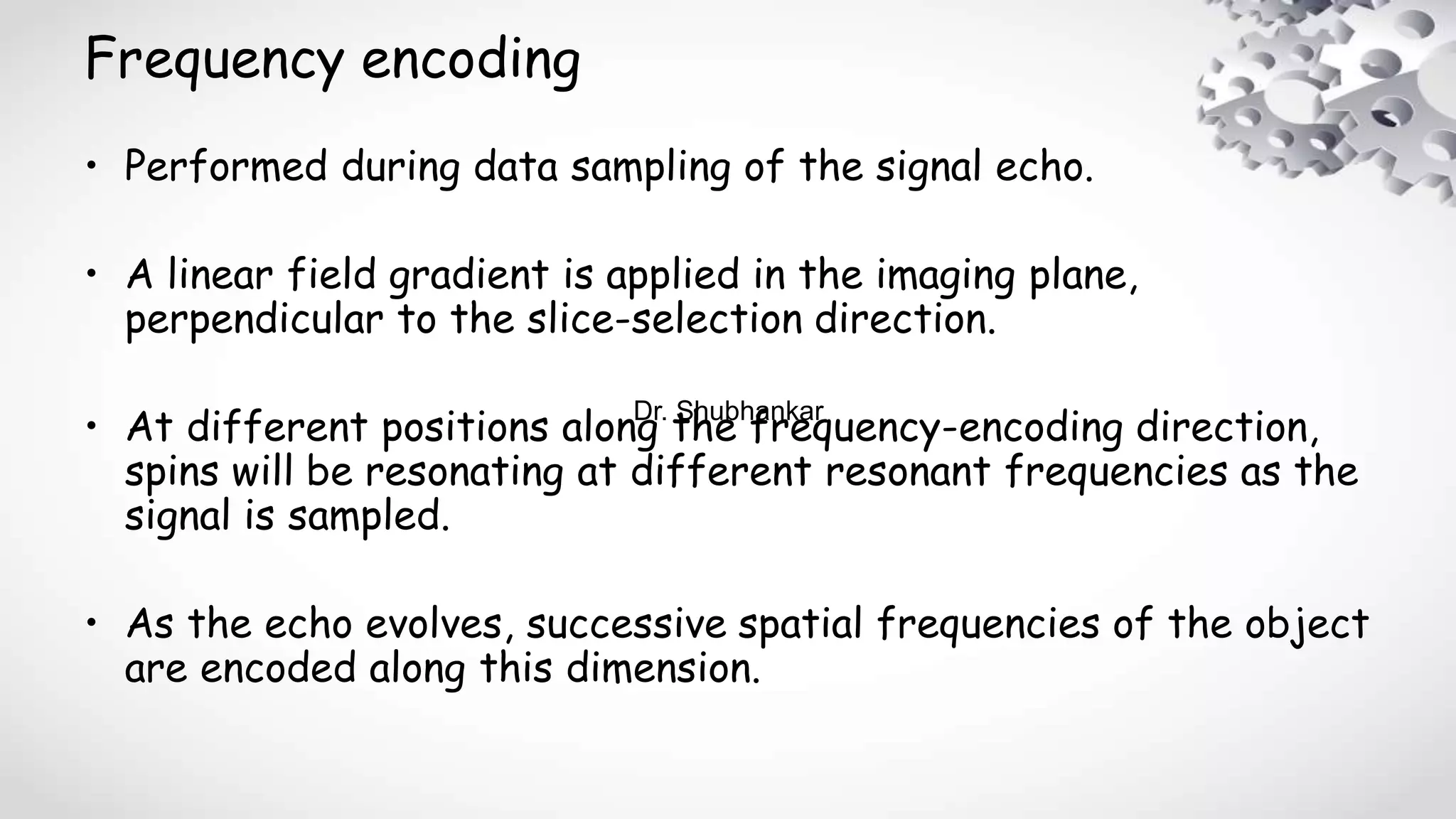 Frequency encoding

• Performed during data sampling of the signal echo.

• A linear field gradient is applied in the imaging plane, perpendicular to the slice-selection direction.

Dr. Shubhankar

• At different positions along the frequency-encoding direction, spins will be resonating at different resonant frequencies as the signal is sampled.

• As the echo evolves, successive spatial frequencies of the object are encoded along this dimension.